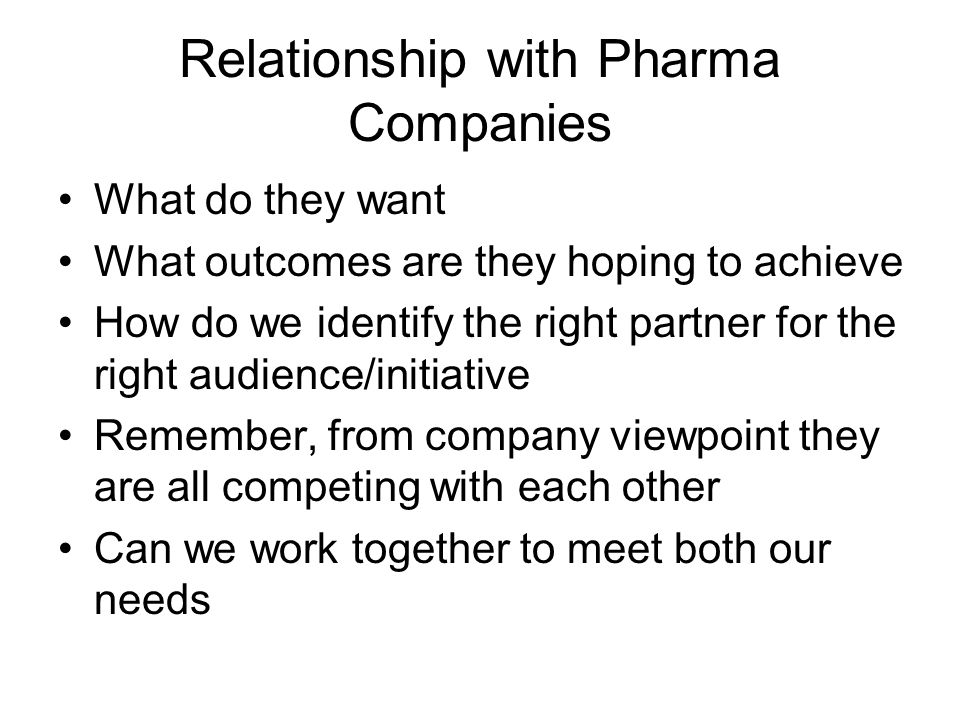 Relationship with Pharma Companies

• What do they want
• What outcomes are they hoping to achieve
• How do we identify the right partner for the right audience/initiative
• Remember, from company viewpoint they are all competing with each other
• Can we work together to meet both our needs